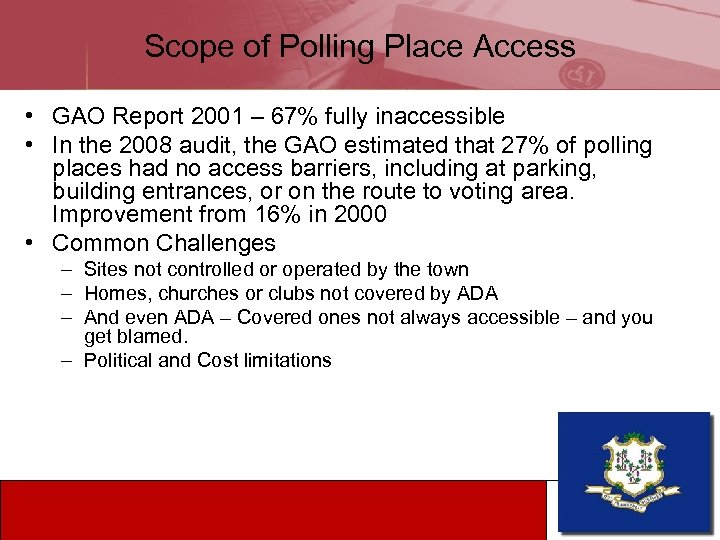 Scope of Polling Place Access

• GAO Report 2001 – 67% fully inaccessible
• In the 2008 audit, the GAO estimated that 27% of polling places had no access barriers, including at parking, building entrances, or on the route to voting area. Improvement from 16% in 2000
• Common Challenges
– Sites not controlled or operated by the town
– Homes, churches or clubs not covered by ADA
– And even ADA – Covered ones not always accessible – and you get blamed.
– Political and Cost limitations